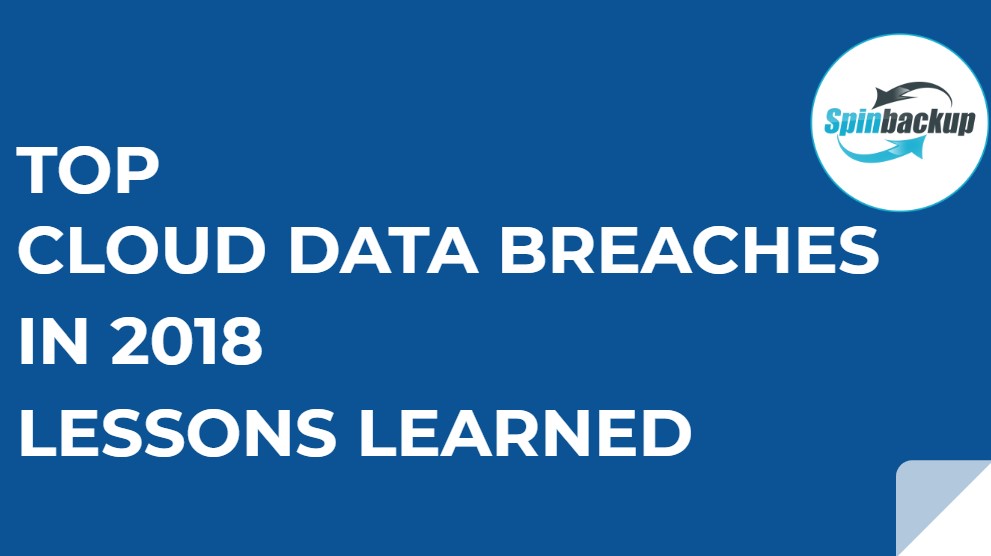 Spinbackup

TOP
CLOUD DATA BREACHES
IN 2018
LESSONS LEARNED